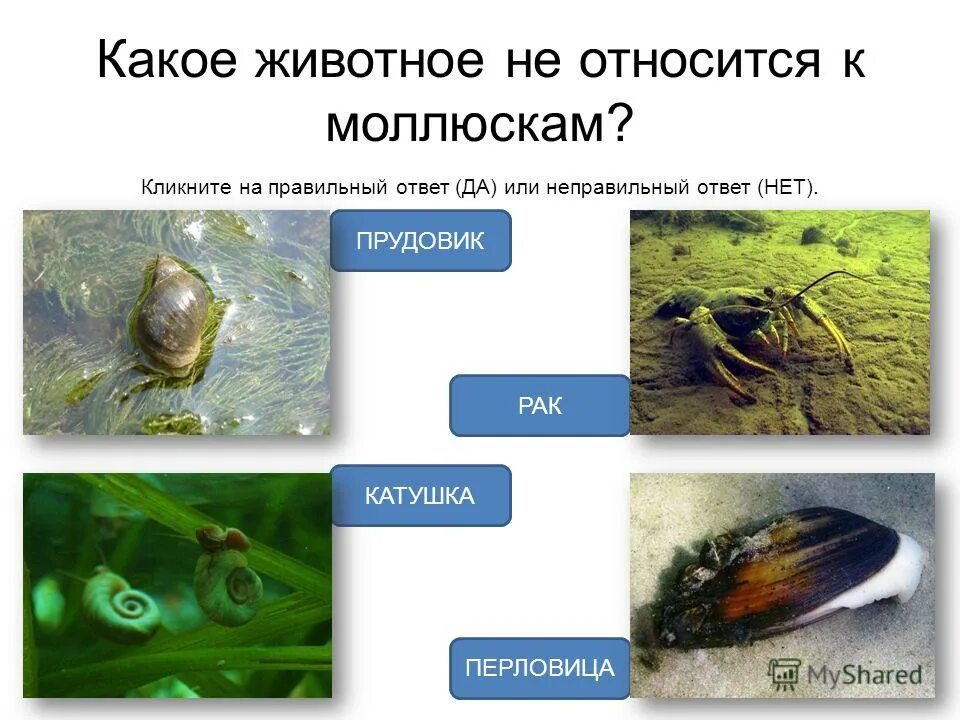 Какое животное не относится к моллюскам?

Кликните на правильный ответ (ДА) или неправильный ответ (НЕТ).

ПРУДОВИК

РАК

КАТУШКА

ПЕРЛОВИЦА

MyShared